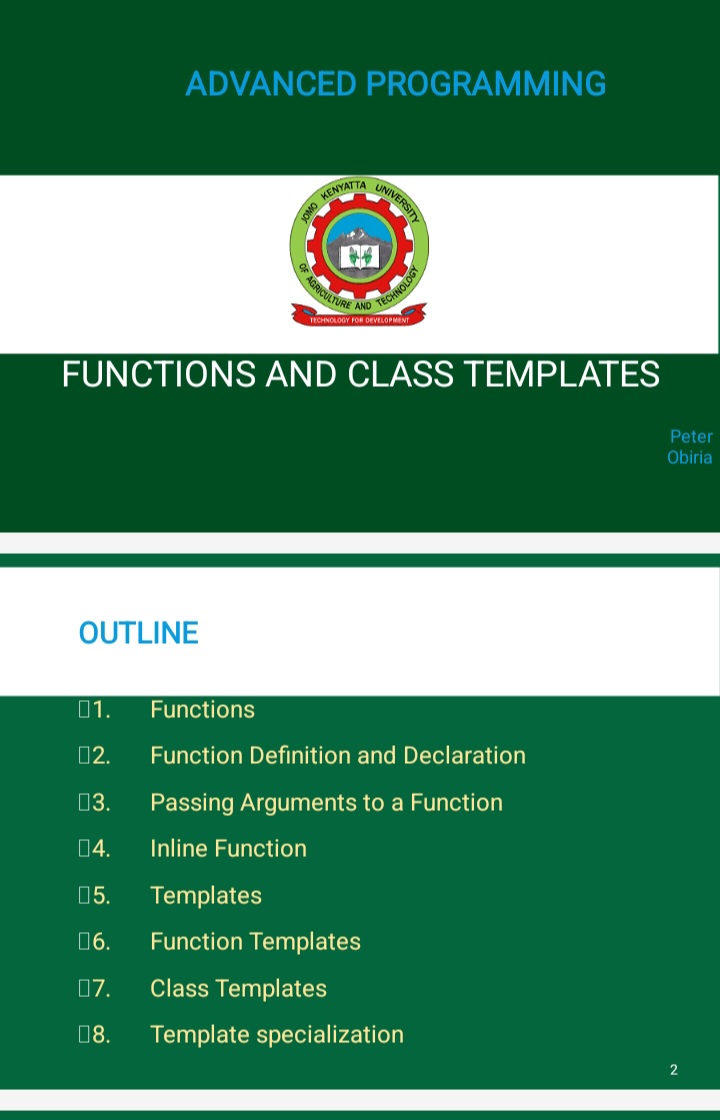 ADVANCED PROGRAMMING

JOMO KENYATTA UNIVERSITY OF AGRICULTURE AND TECHNOLOGY

TECHNOLOGY FOR DEVELOPMENT

FUNCTIONS AND CLASS TEMPLATES

Peter Obiria

OUTLINE

1. Functions

2. Function Definition and Declaration

3. Passing Arguments to a Function

4. Inline Function

5. Templates

6. Function Templates

7. Class Templates

8. Template specialization

2